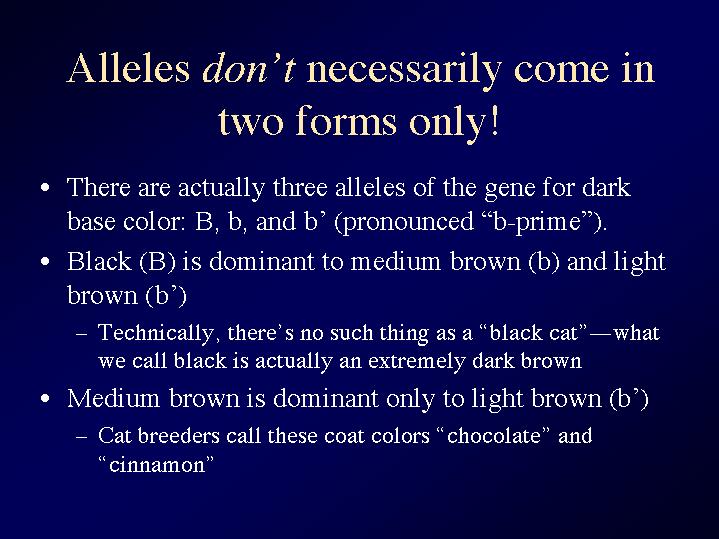 Alleles don't necessarily come in two forms only!

• There are actually three alleles of the gene for dark base color: B, b, and b' (pronounced "b-prime").

• Black (B) is dominant to medium brown (b) and light brown (b')

– Technically, there's no such thing as a "black cat"—what we call black is actually an extremely dark brown

• Medium brown is dominant only to light brown (b')

– Cat breeders call these coat colors "chocolate" and "cinnamon"